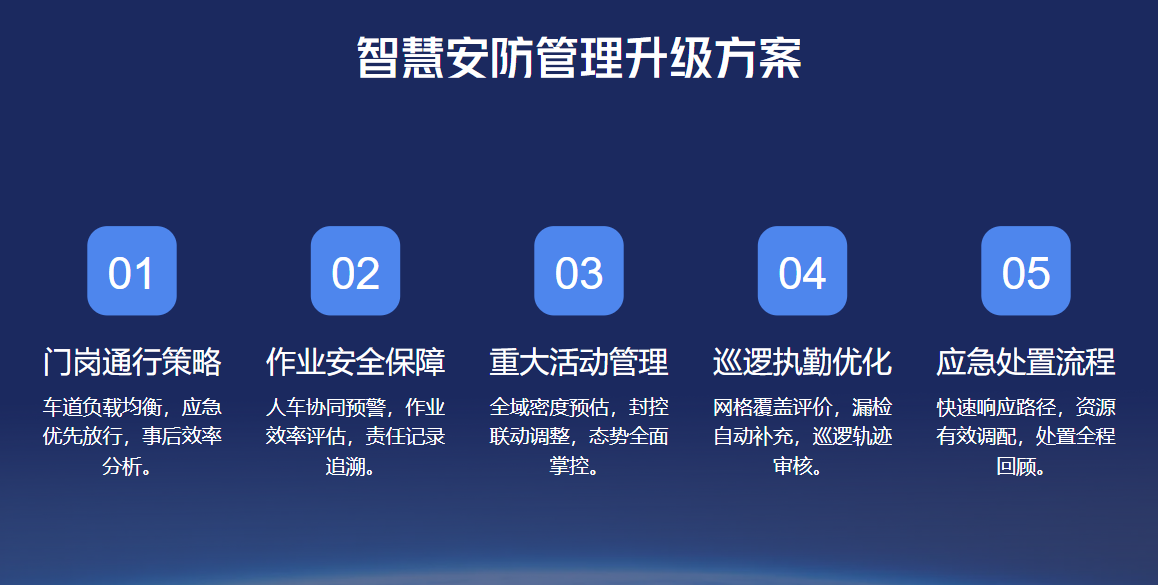 智慧安防管理升级方案

01
门岗通行策略
车道负载均衡，应急优先放行，事后效率分析。

02
作业安全保障
人车协同预警，作业效率评估，责任记录追溯。

03
重大活动管理
全域密度预估，封控联动调整，态势全面掌控。

04
巡逻执勤优化
网格覆盖评价，漏检自动补充，巡逻轨迹审核。

05
应急处置流程
快速响应路径，资源有效调配，处置全程回顾。